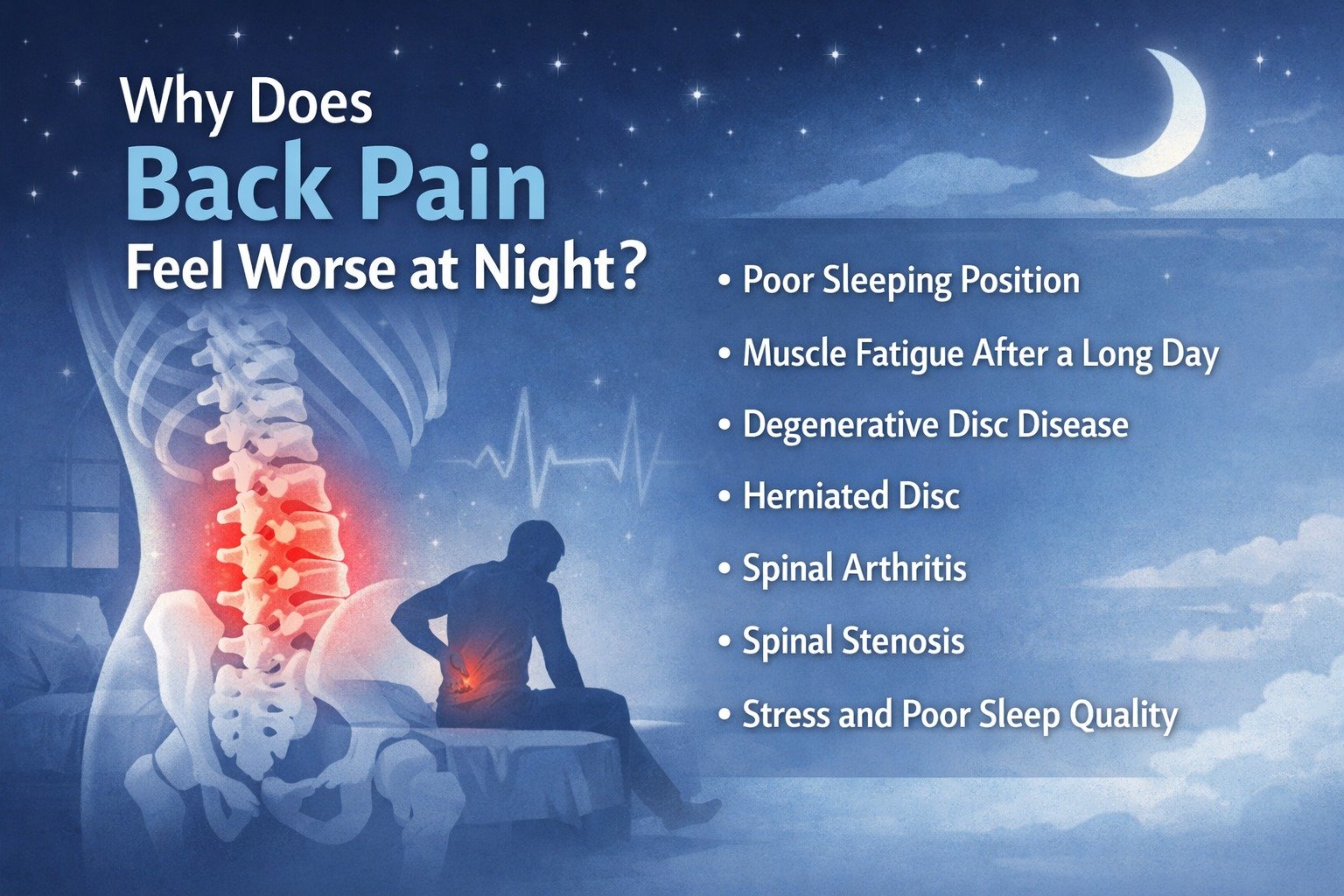 Why Does
Back Pain
Feel Worse at Night?

• Poor Sleeping Position
• Muscle Fatigue After a Long Day
• Degenerative Disc Disease
• Herniated Disc
• Spinal Arthritis
• Spinal Stenosis
• Stress and Poor Sleep Quality